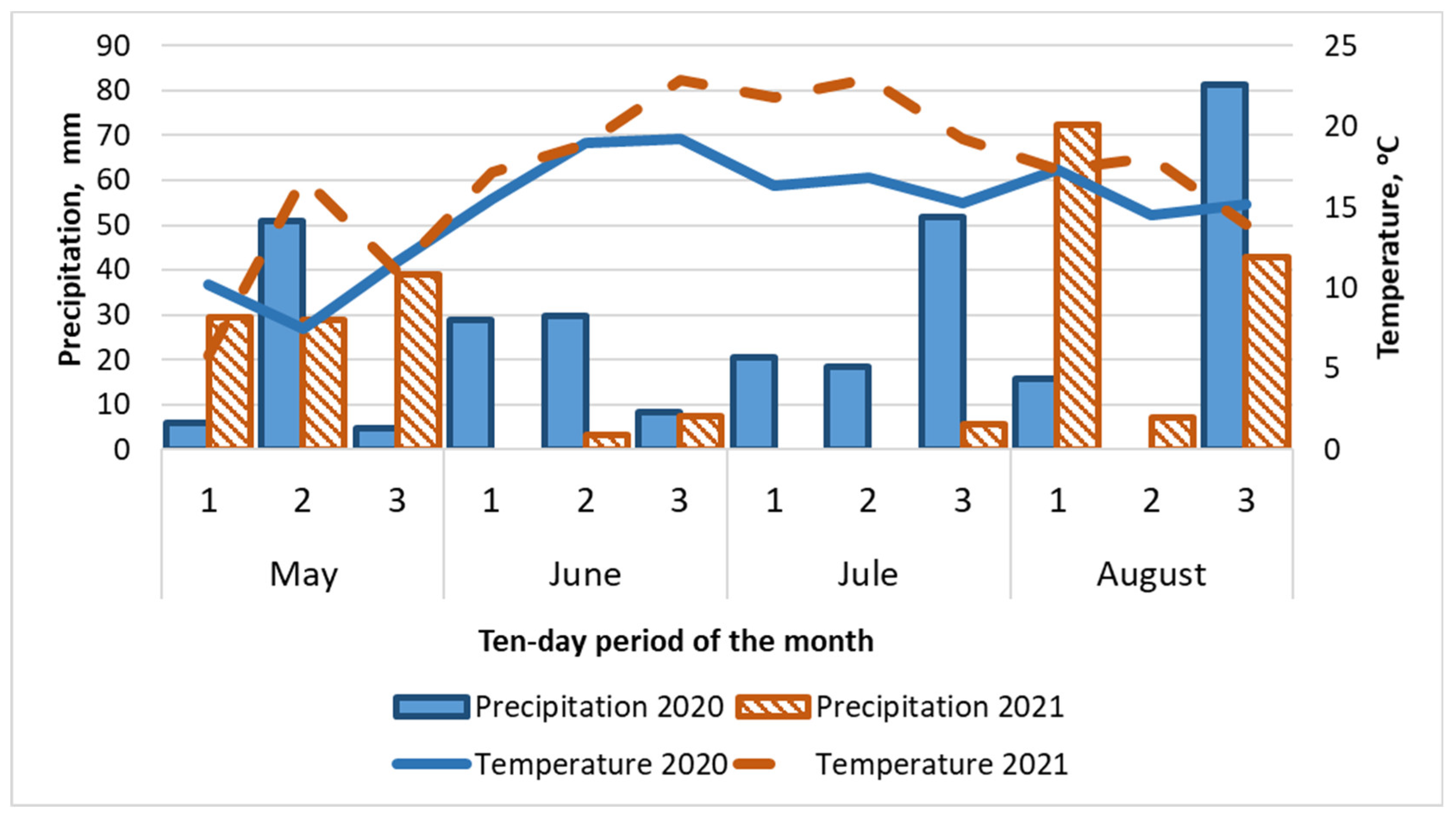 Precipitation, mm
90
80
70
60
50
40
30
20
10
0

Temperature, °C
25
20
15
10
5
0

1 2 3 1 2 3 1 2 3 1 2 3
May June Jule August

Ten-day period of the month

Precipitation 2020 Precipitation 2021
Temperature 2020 Temperature 2021